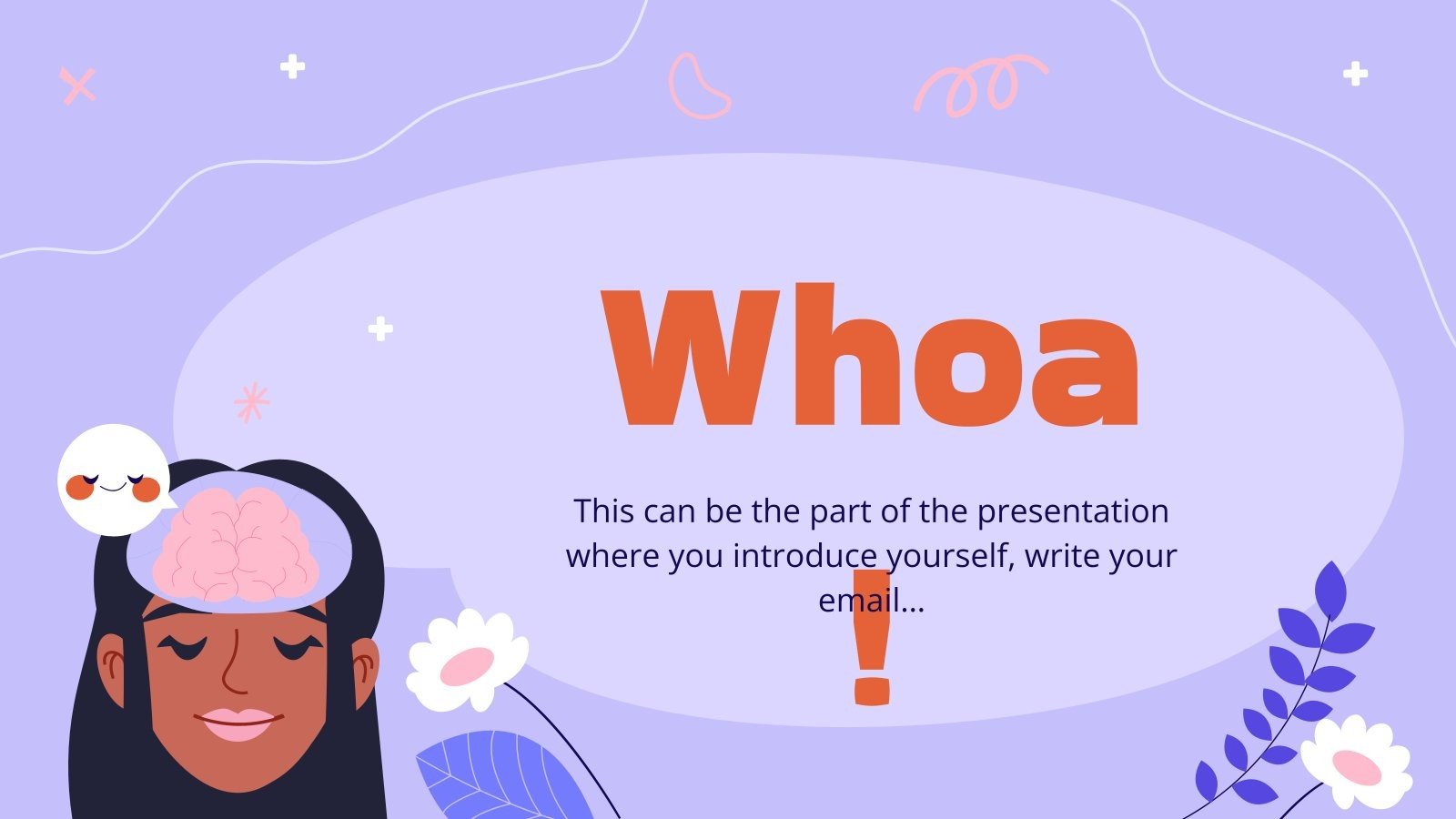 Whoa
!

This can be the part of the presentation where you introduce yourself, write your email...